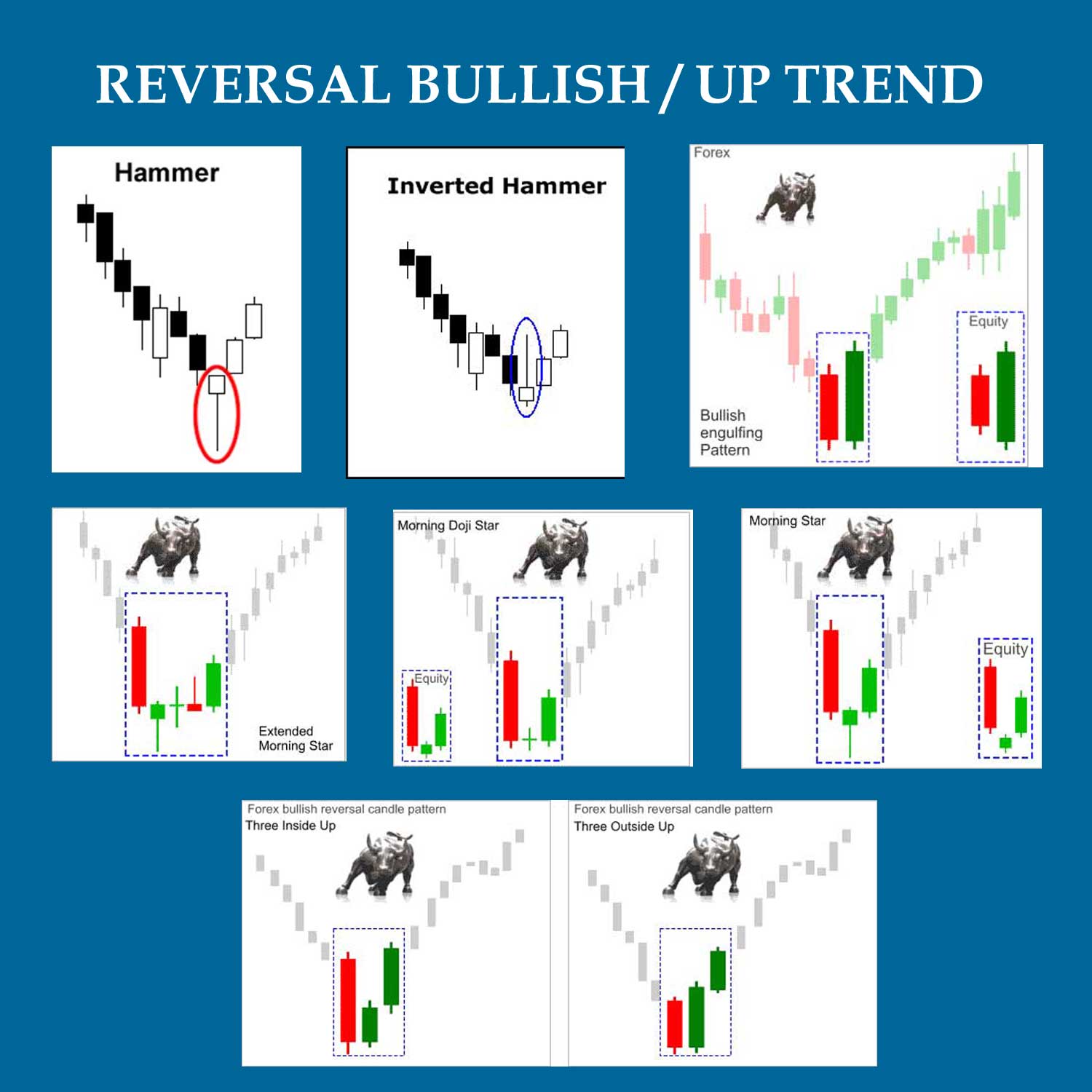 REVERSAL BULLISH / UP TREND

Hammer

Inverted Hammer

Forex

Equity

Bullish engulfing Pattern

Extended Morning Star

Morning Doji Star

Equity

Morning Star

Equity

Forex bullish reversal candle pattern
Three Inside Up

Forex bullish reversal candle pattern
Three Outside Up